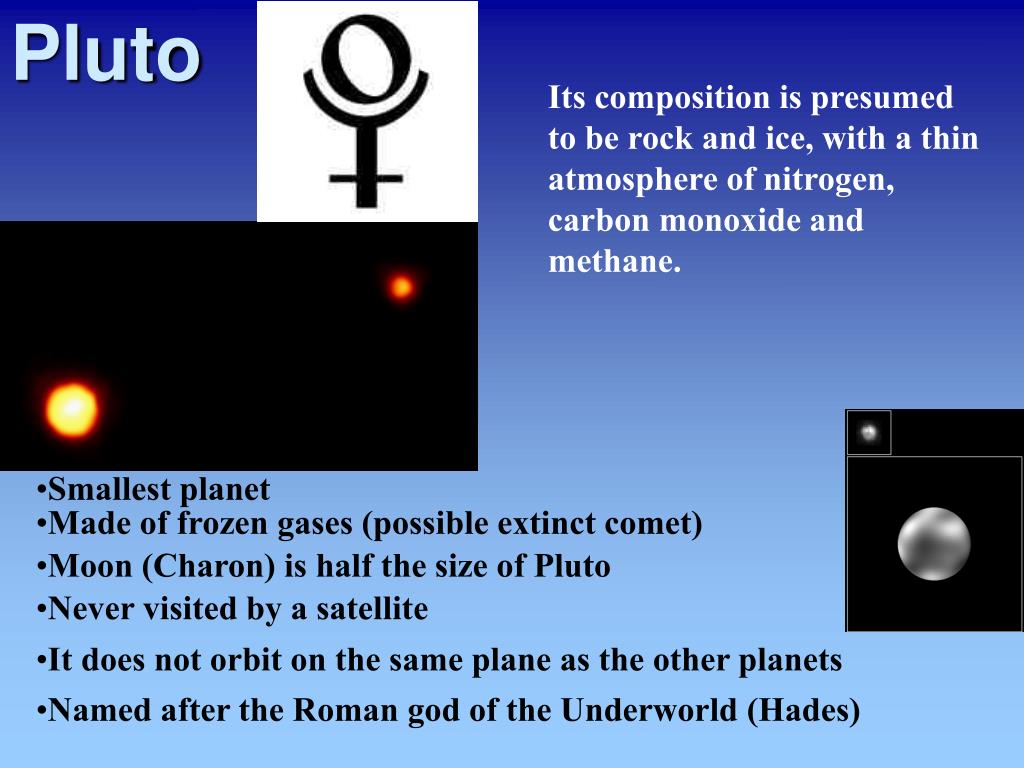 Pluto

Its composition is presumed to be rock and ice, with a thin atmosphere of nitrogen, carbon monoxide and methane.

•Smallest planet
•Made of frozen gases (possible extinct comet)
•Moon (Charon) is half the size of Pluto
•Never visited by a satellite
•It does not orbit on the same plane as the other planets
•Named after the Roman god of the Underworld (Hades)